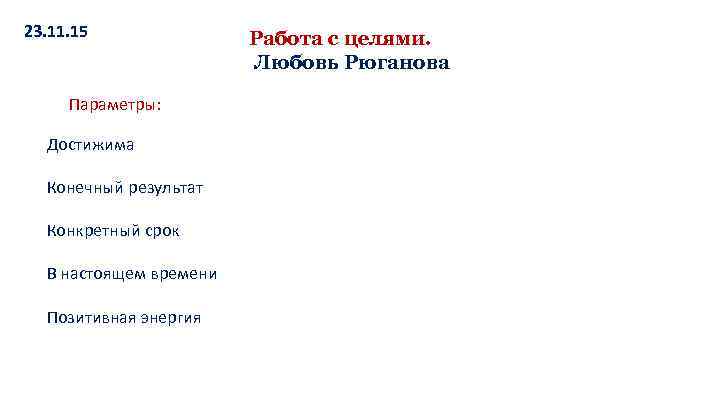 23.11.15

Работа с целями.
Любовь Рюганова

Параметры:

Достижима

Конечный результат

Конкретный срок

В настоящем времени

Позитивная энергия